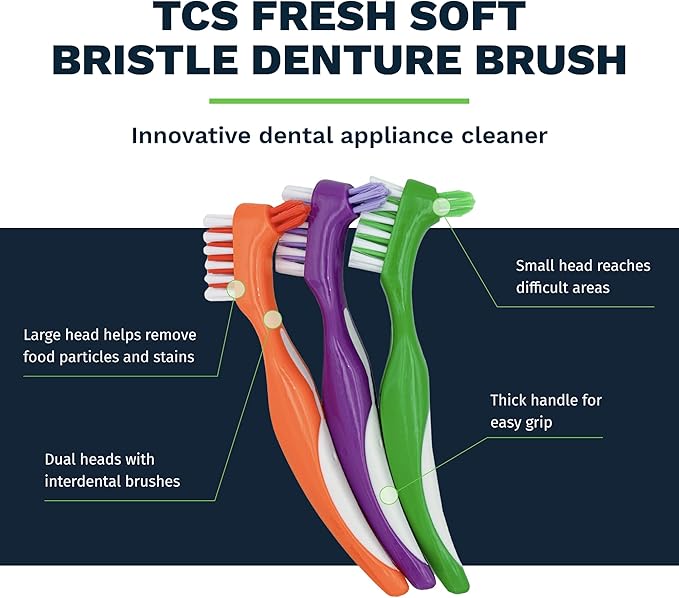 TCS FRESH SOFT BRISTLE DENTURE BRUSH

Innovative dental appliance cleaner

Small head reaches difficult areas

Large head helps remove food particles and stains

Thick handle for easy grip

Dual heads with interdental brushes